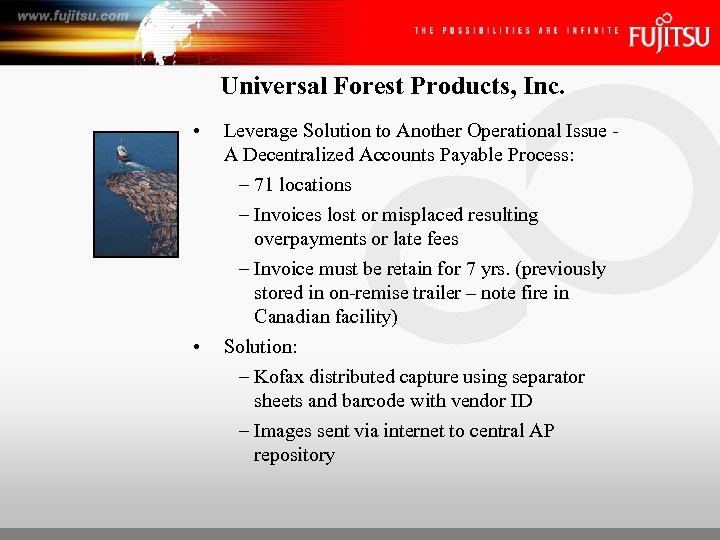 www.fujitsu.com

THE POSSIBILITIES ARE INFINITE

FUJITSU

Universal Forest Products, Inc.

• Leverage Solution to Another Operational Issue - A Decentralized Accounts Payable Process:

– 71 locations

– Invoices lost or misplaced resulting overpayments or late fees

– Invoice must be retain for 7 yrs. (previously stored in on-remise trailer – note fire in Canadian facility)

• Solution:

– Kofax distributed capture using separator sheets and barcode with vendor ID

– Images sent via internet to central AP repository